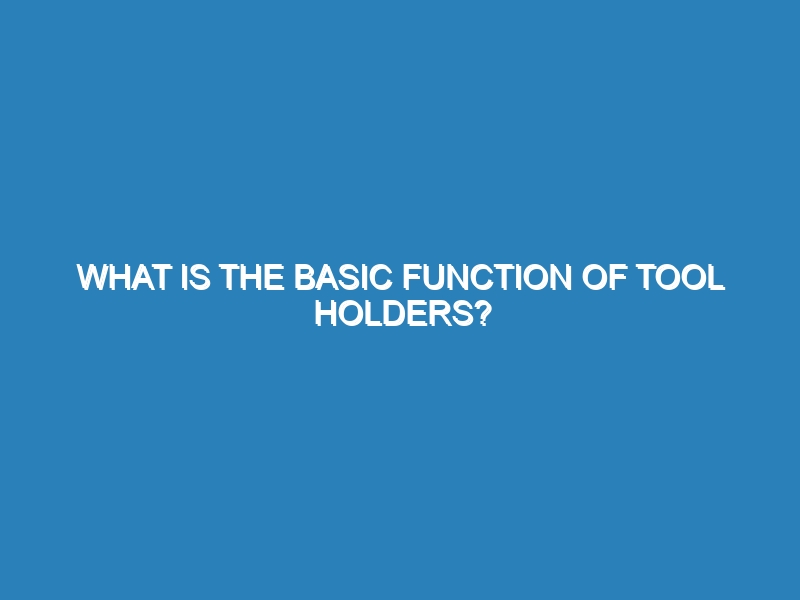 WHAT IS THE BASIC FUNCTION OF TOOL HOLDERS?